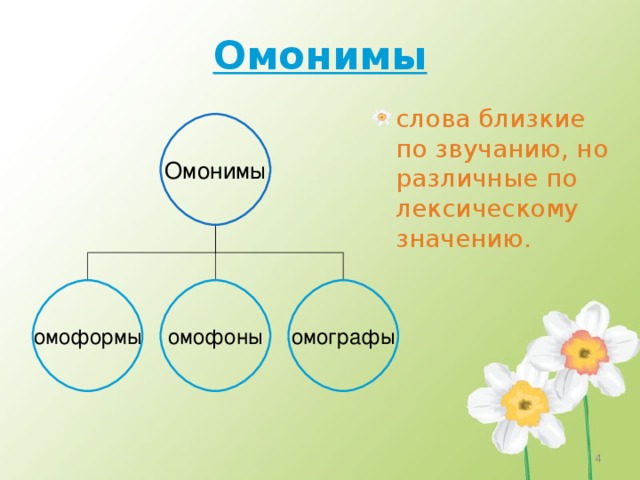 Омонимы

Омонимы

омоформы

омофоны

омографы

слова близкие по звучанию, но различные по лексическому значению.

4